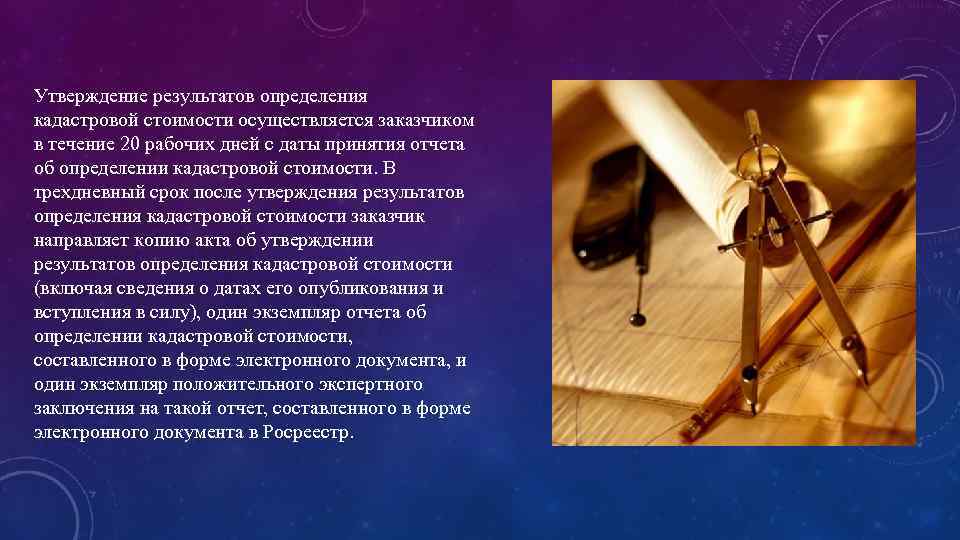 Утверждение результатов определения кадастровой стоимости осуществляется заказчиком в течение 20 рабочих дней с даты принятия отчета об определении кадастровой стоимости. В трехдневный срок после утверждения результатов определения кадастровой стоимости заказчик направляет копию акта об утверждении результатов определения кадастровой стоимости (включая сведения о датах его опубликования и вступления в силу), один экземпляр отчета об определении кадастровой стоимости, составленного в форме электронного документа, и один экземпляр положительного экспертного заключения на такой отчет, составленного в форме электронного документа в Росреестр.